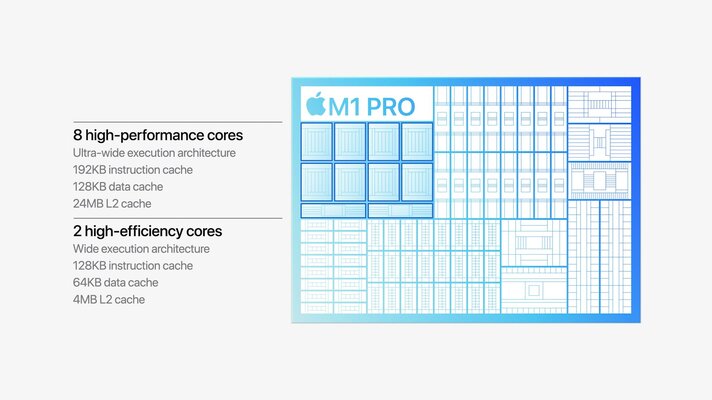 8 high-performance cores
Ultra-wide execution architecture
192KB instruction cache
128KB data cache
24MB L2 cache

2 high-efficiency cores
Wide execution architecture
128KB instruction cache
64KB data cache
4MB L2 cache

M1 PRO